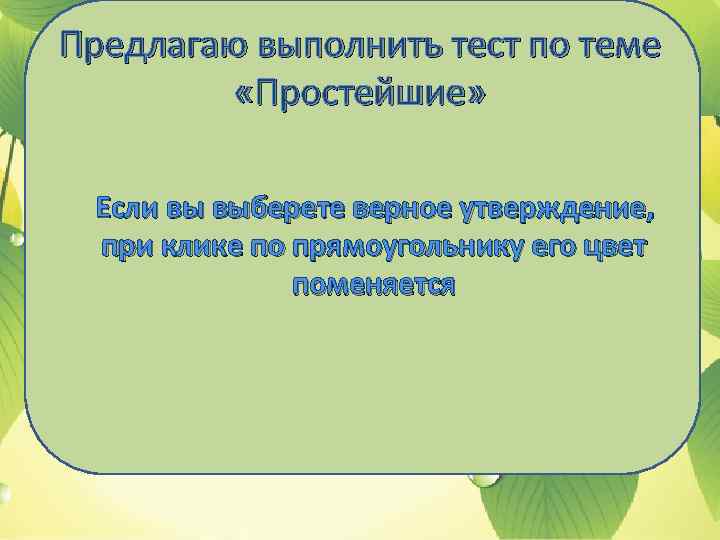 Предлагаю выполнить тест по теме «Простейшие»

Если вы выберете верное утверждение, при клике по прямоугольнику его цвет поменяется